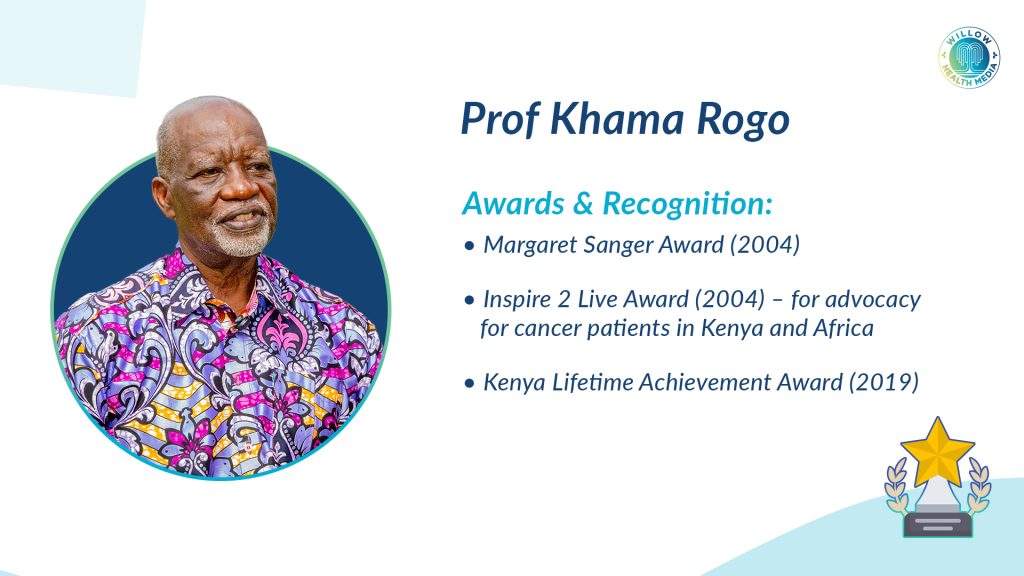 WILLOW HEALTH MEDIA

Prof Khama Rogo

Awards & Recognition:

• Margaret Sanger Award (2004)

• Inspire 2 Live Award (2004) – for advocacy for cancer patients in Kenya and Africa

• Kenya Lifetime Achievement Award (2019)